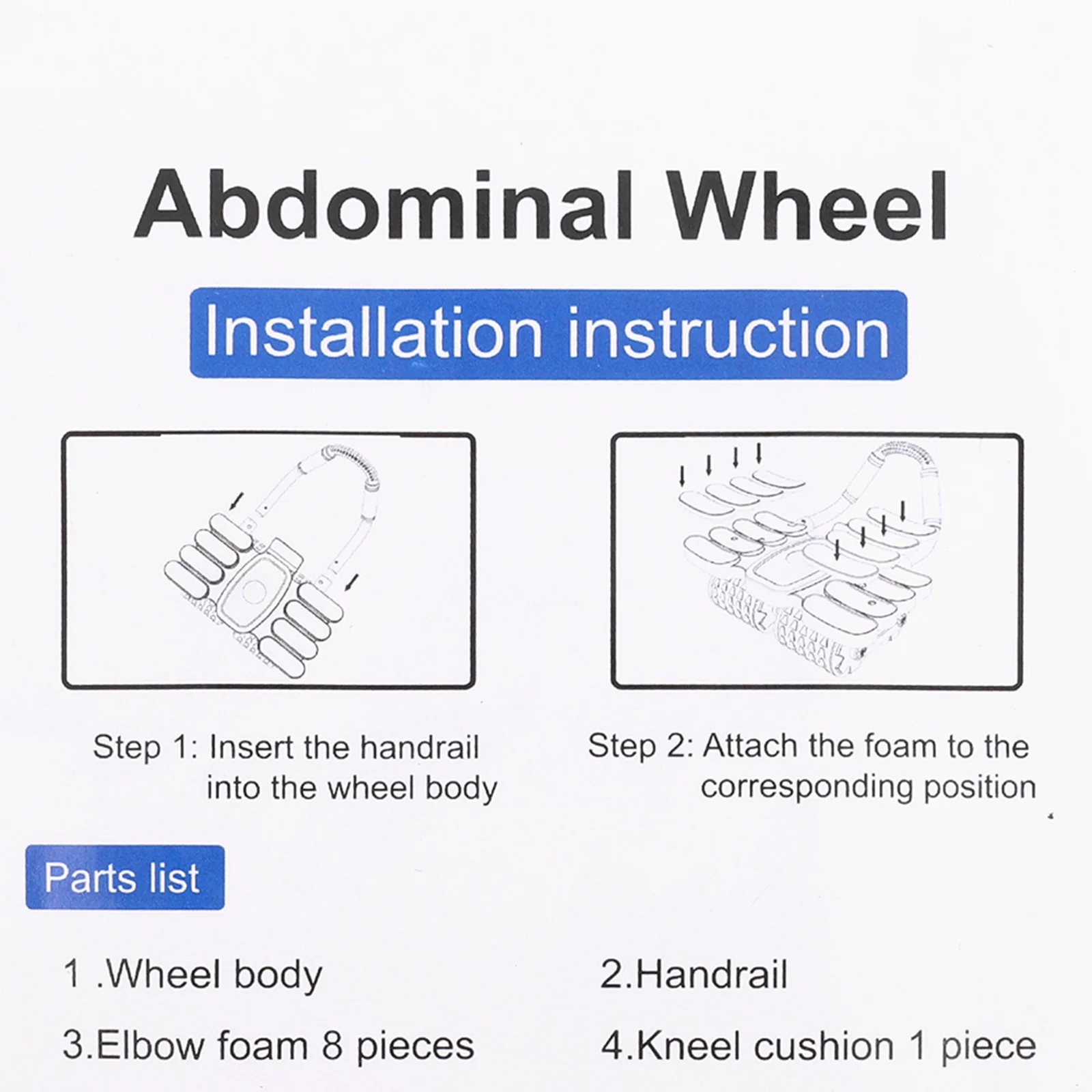 Abdominal Wheel

Installation instruction

Step 1: Insert the handrail into the wheel body

Step 2: Attach the foam to the corresponding position

Parts list

1 .Wheel body

2.Handrail

3.Elbow foam 8 pieces

4.Kneel cushion 1 piece